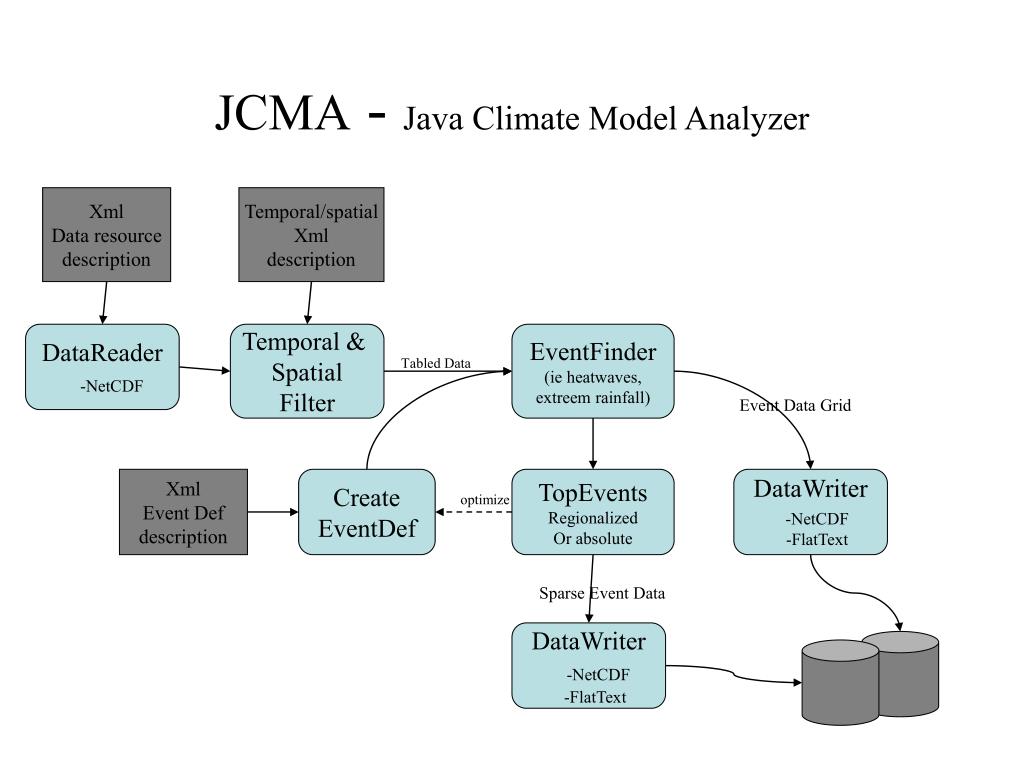 JCMA - Java Climate Model Analyzer

Xml
Data resource
description

Temporal/spatial
Xml
description

DataReader
-NetCDF

Temporal &
Spatial
Filter

Tabled Data

EventFinder
(ie heatwaves,
extreem rainfall)

Event Data Grid

Xml
Event Def
description

Create
EventDef

optimize

TopEvents
Regionalized
Or absolute

DataWriter
-NetCDF
-FlatText

Sparse Event Data

DataWriter
-NetCDF
-FlatText